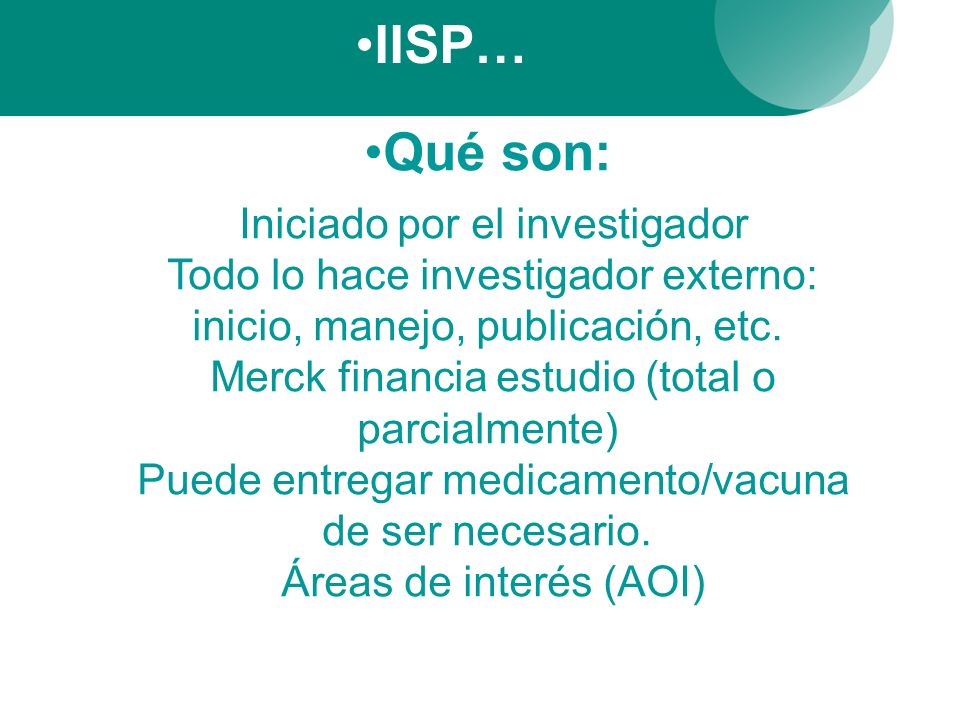 •IISP…

•Qué son:

Iniciado por el investigador
Todo lo hace investigador externo: inicio, manejo, publicación, etc.
Merck financia estudio (total o parcialmente)
Puede entregar medicamento/vacuna de ser necesario.
Áreas de interés (AOI)